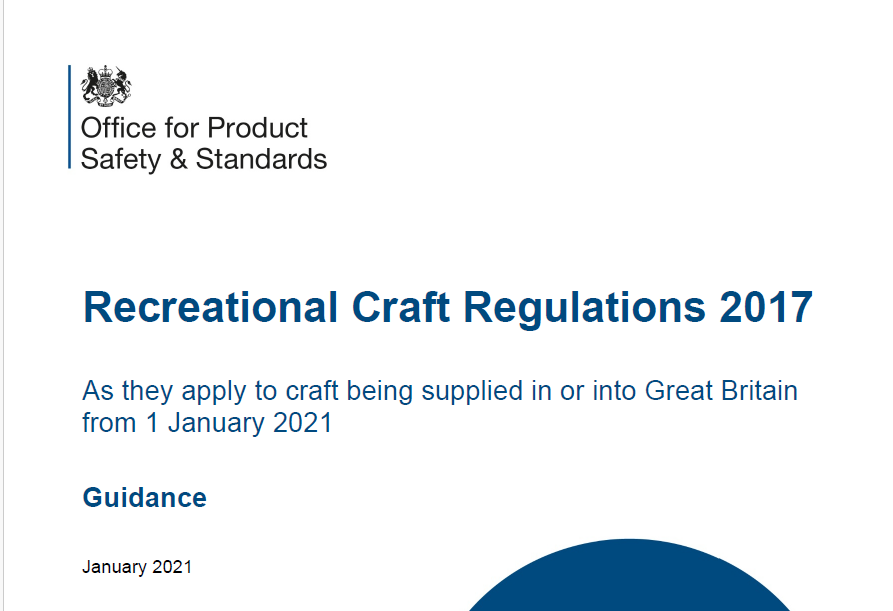 Office for Product
Safety & Standards

Recreational Craft Regulations 2017

As they apply to craft being supplied in or into Great Britain from 1 January 2021

Guidance

January 2021